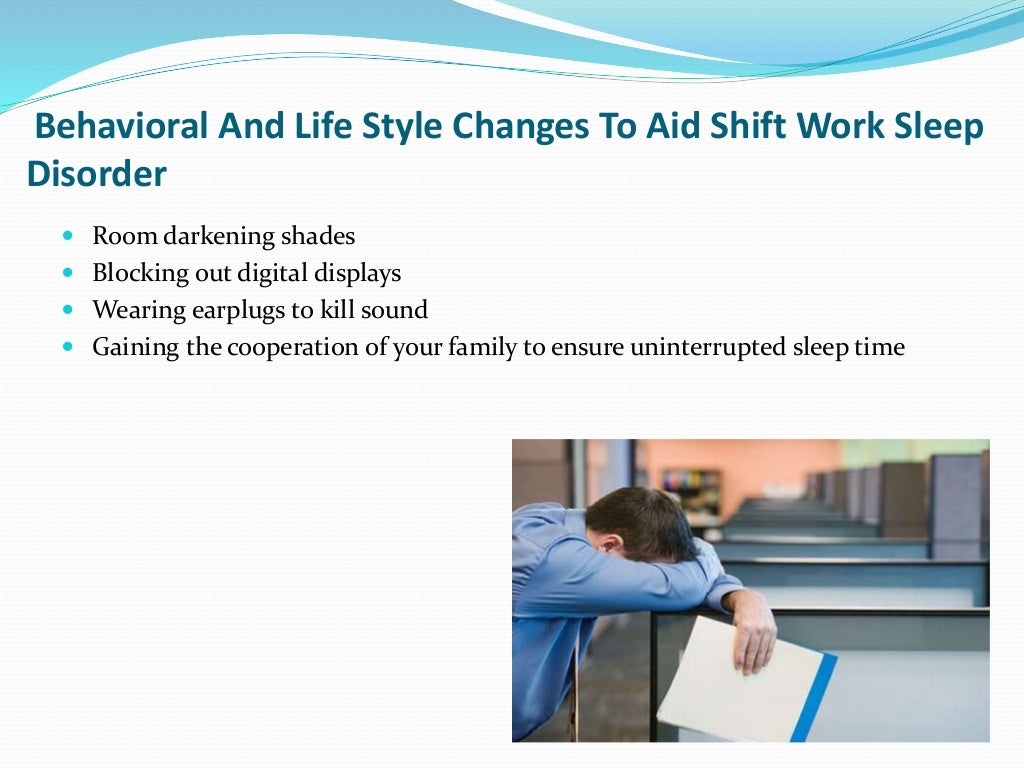 Behavioral And Life Style Changes To Aid Shift Work Sleep Disorder

- Room darkening shades
- Blocking out digital displays
- Wearing earplugs to kill sound
- Gaining the cooperation of your family to ensure uninterrupted sleep time